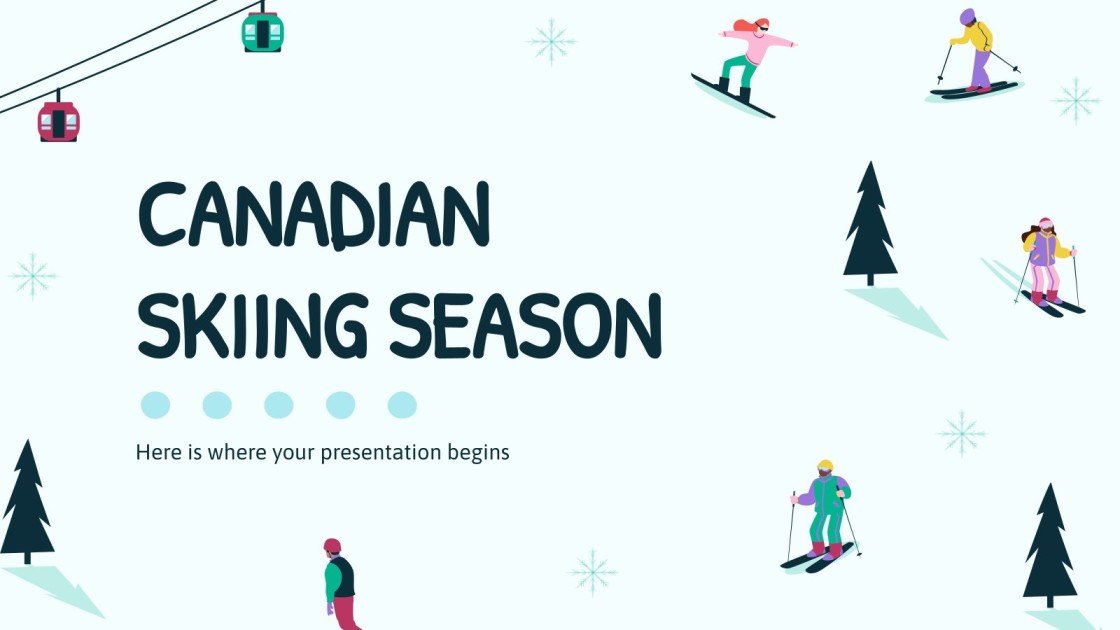 CANADIAN SKIING SEASON

Here is where your presentation begins